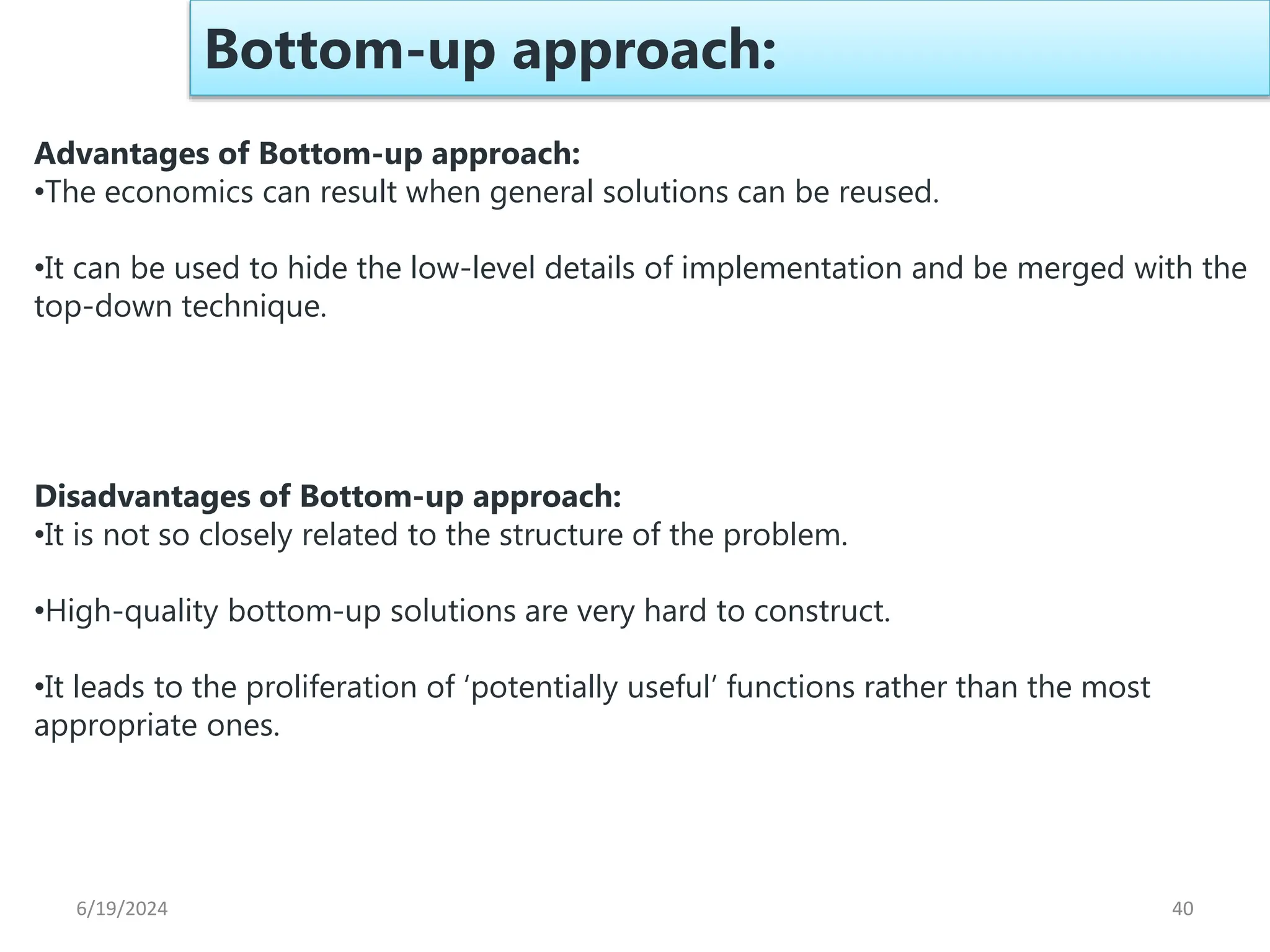 Bottom-up approach:

Advantages of Bottom-up approach:
•The economics can result when general solutions can be reused.

•It can be used to hide the low-level details of implementation and be merged with the top-down technique.

Disadvantages of Bottom-up approach:
•It is not so closely related to the structure of the problem.

•High-quality bottom-up solutions are very hard to construct.

•It leads to the proliferation of ‘potentially useful’ functions rather than the most appropriate ones.

6/19/2024

40